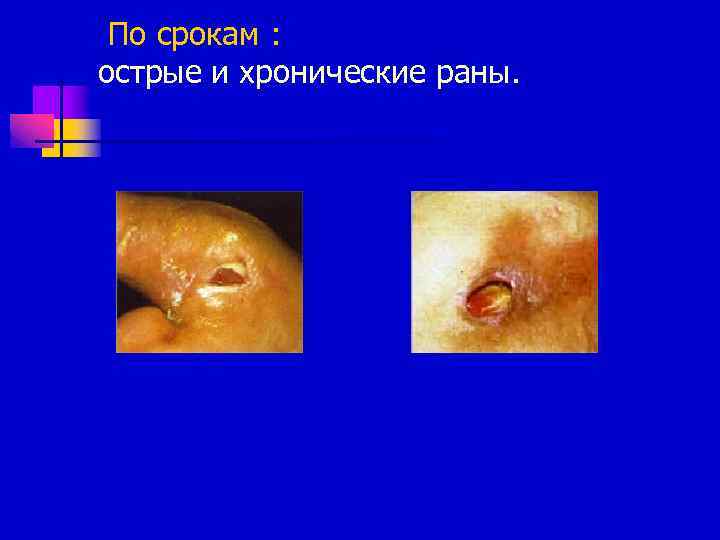 По срокам :
острые и хронические раны.